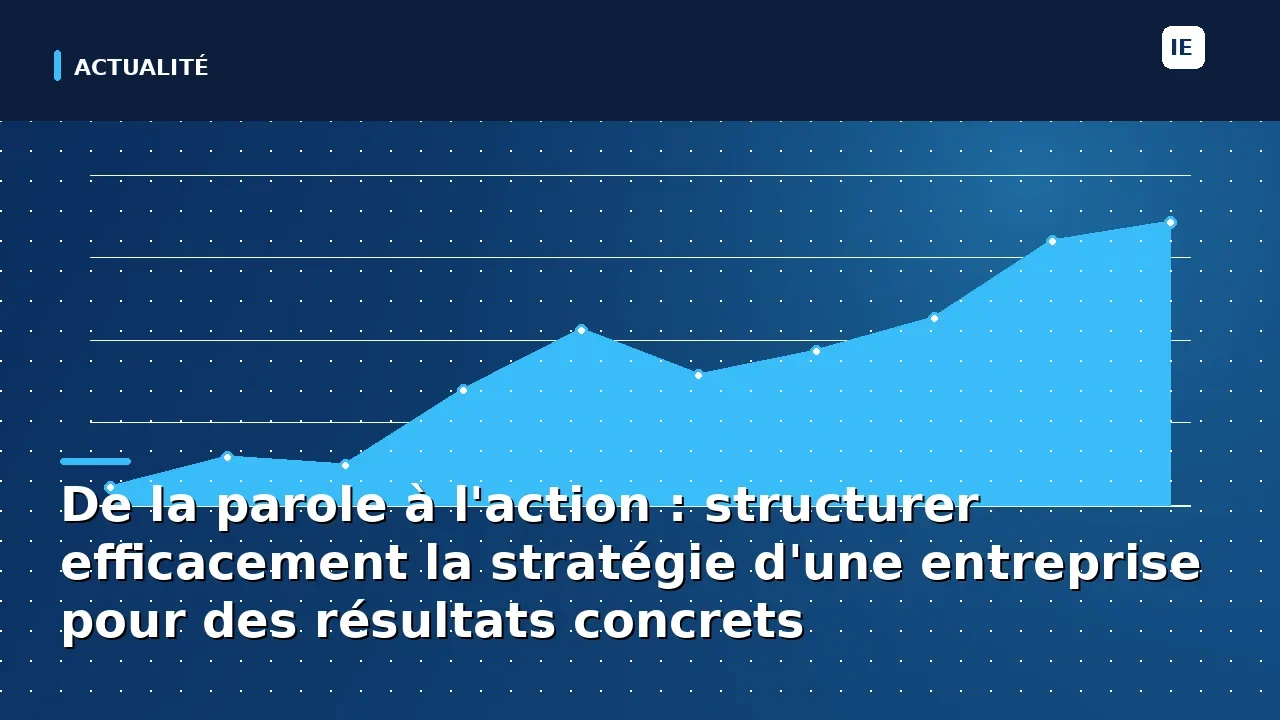 ACTUALITÉ

IE

De la parole à l'action : structurer efficacement la stratégie d'une entreprise pour des résultats concrets